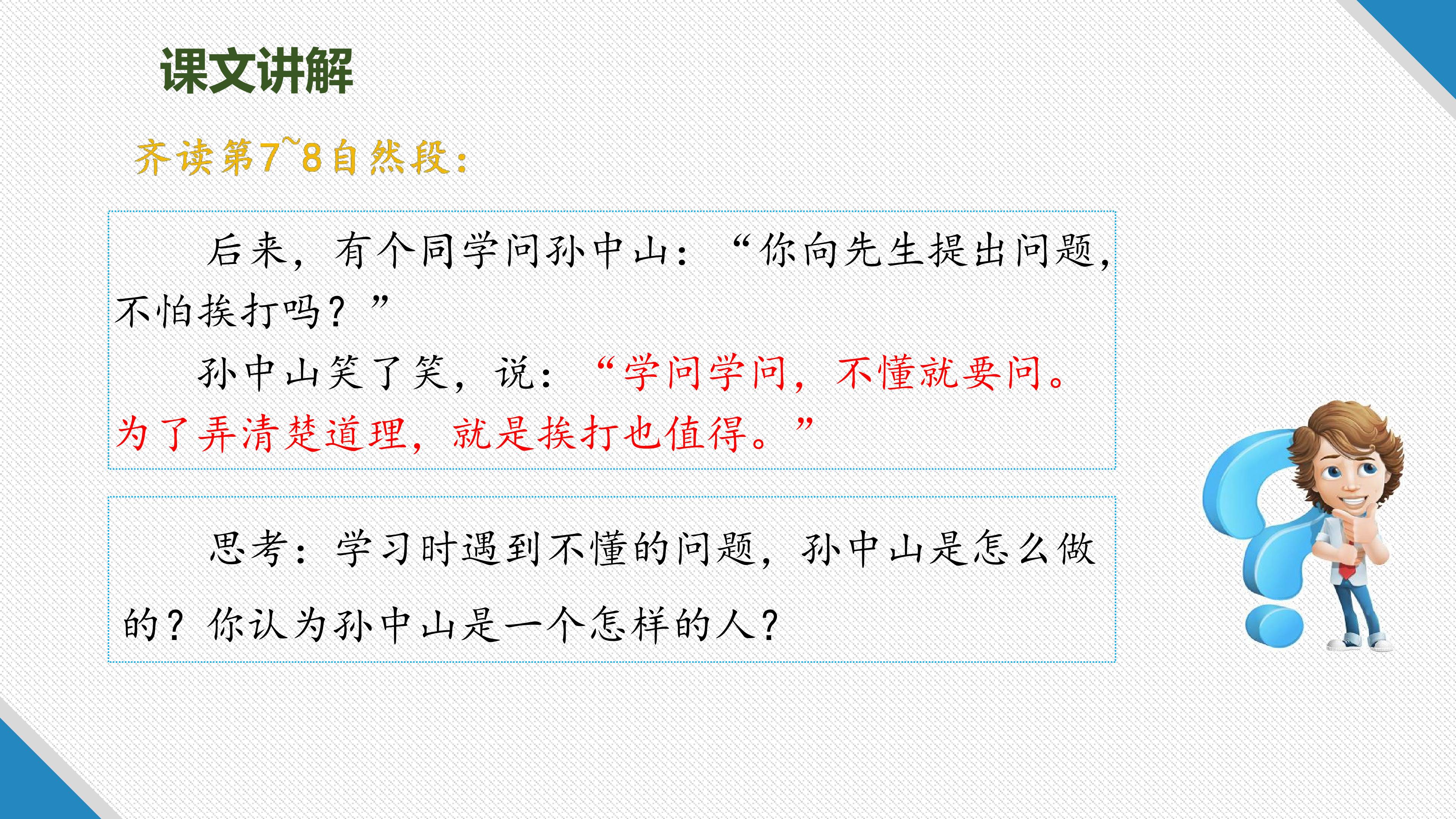 课文讲解

齐读第7~8自然段：

后来，有个同学问孙中山：“你向先生提出问题，不怕挨打吗？”

孙中山笑了笑，说：“学问学问，不懂就要问。为了弄清楚道理，就是挨打也值得。”

思考：学习时遇到不懂的问题，孙中山是怎么做的？你认为孙中山是一个怎样的人？